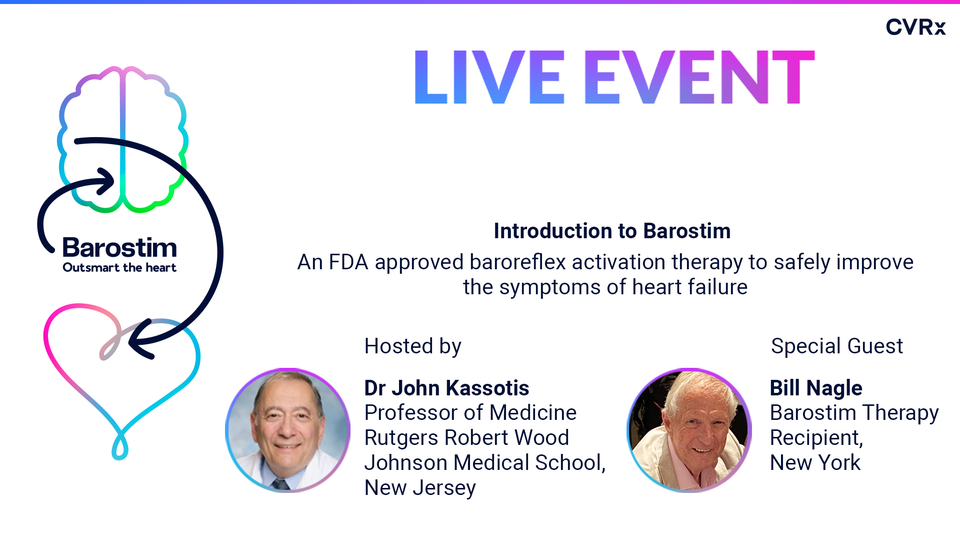 CVRx

LIVE EVENT

Barostim
Outsmart the heart

Introduction to Barostim

An FDA approved baroreflex activation therapy to safely improve the symptoms of heart failure

Hosted by

Dr John Kassotis
Professor of Medicine
Rutgers Robert Wood Johnson Medical School, New Jersey

Special Guest

Bill Nagle
Barostim Therapy Recipient, New York